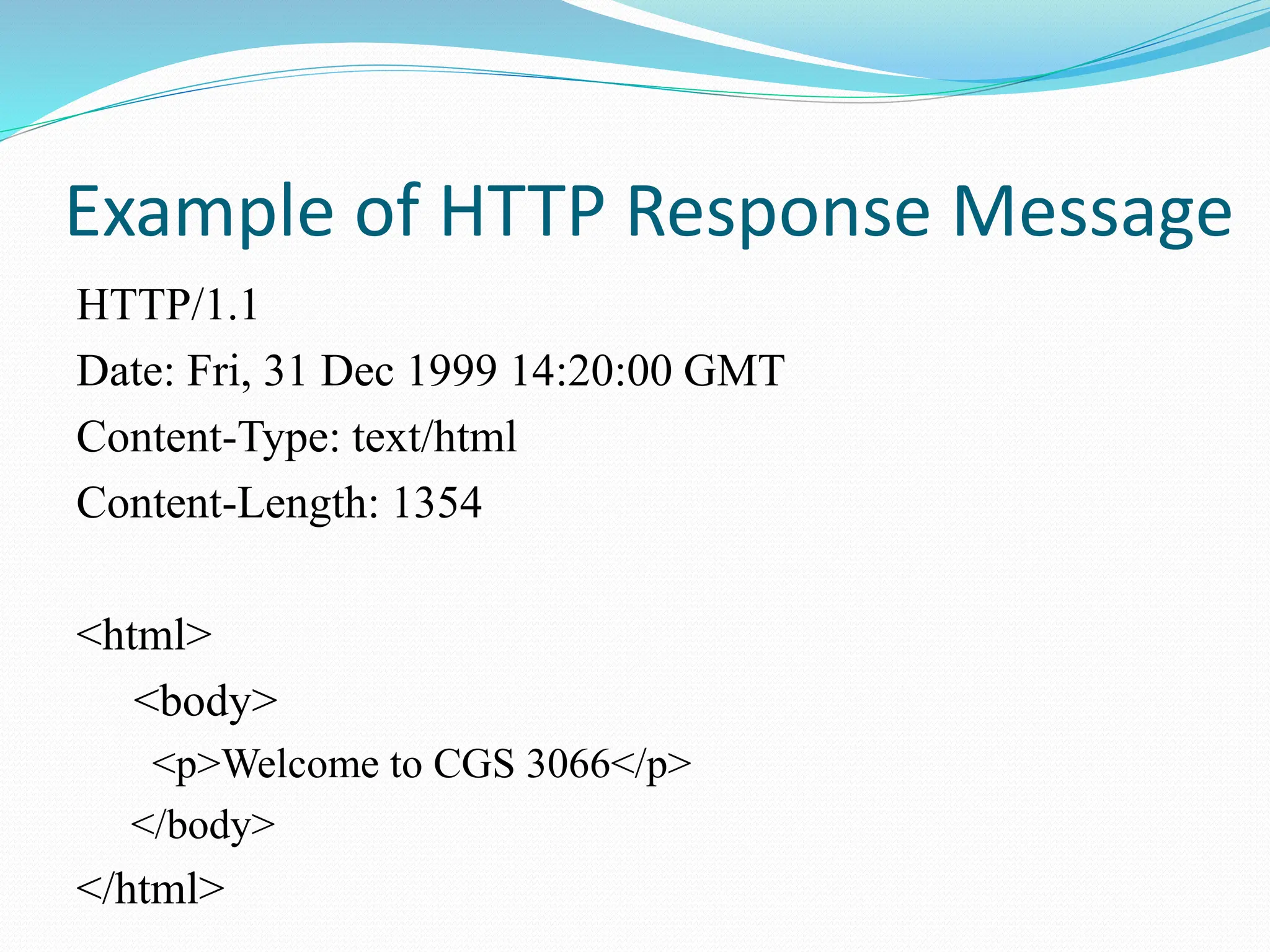 Example of HTTP Response Message

HTTP/1.1
Date: Fri, 31 Dec 1999 14:20:00 GMT
Content-Type: text/html
Content-Length: 1354

<html>
<body>
<p>Welcome to CGS 3066</p>
</body>
</html>